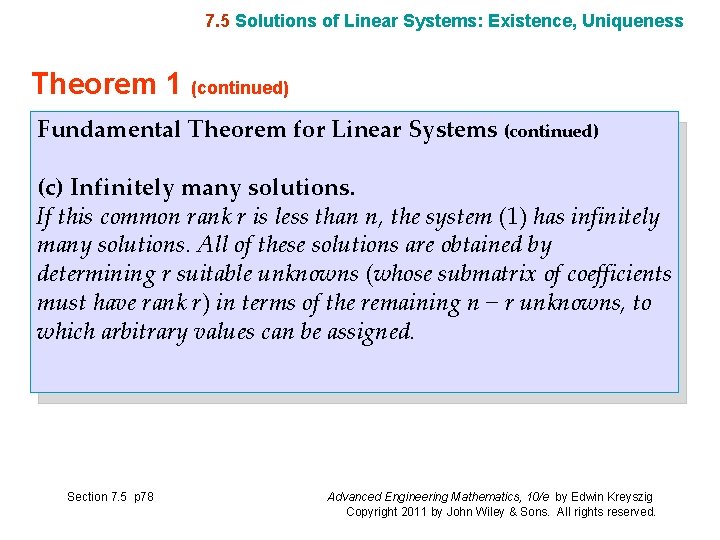 7.5 Solutions of Linear Systems: Existence, Uniqueness

Theorem 1 (continued)

Fundamental Theorem for Linear Systems (continued)

(c) Infinitely many solutions.
If this common rank $r$ is less than $n$, the system (1) has infinitely many solutions. All of these solutions are obtained by determining $r$ suitable unknowns (whose submatrix of coefficients must have rank $r$) in terms of the remaining $n - r$ unknowns, to which arbitrary values can be assigned.

Section 7.5 p78

Advanced Engineering Mathematics, 10/e by Edwin Kreyszig
Copyright 2011 by John Wiley & Sons. All rights reserved.